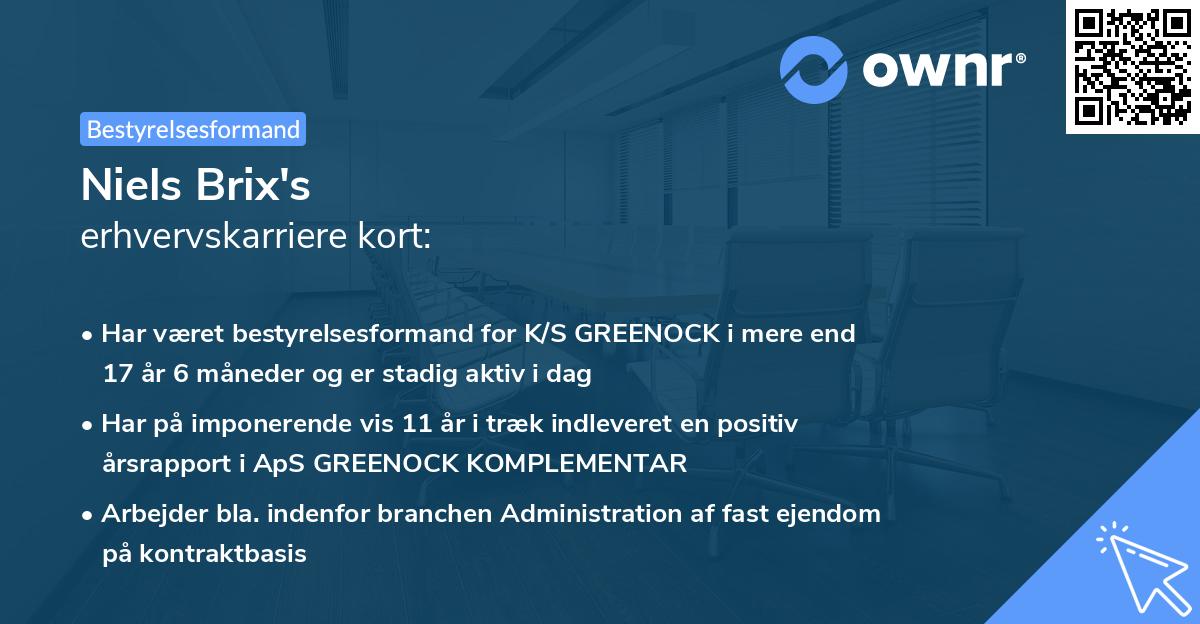 ownr®

Bestyrelsesformand

Niels Brix's
erhvervskarriere kort:

• Har været bestyrelsesformand for K/S GREENOCK i mere end 17 år 6 måneder og er stadig aktiv i dag
• Har på imponerende vis 11 år i træk indleveret en positiv årsrapport i ApS GREENOCK KOMPLEMENTAR
• Arbejder bla. indenfor branchen Administration af fast ejendom på kontraktbasis